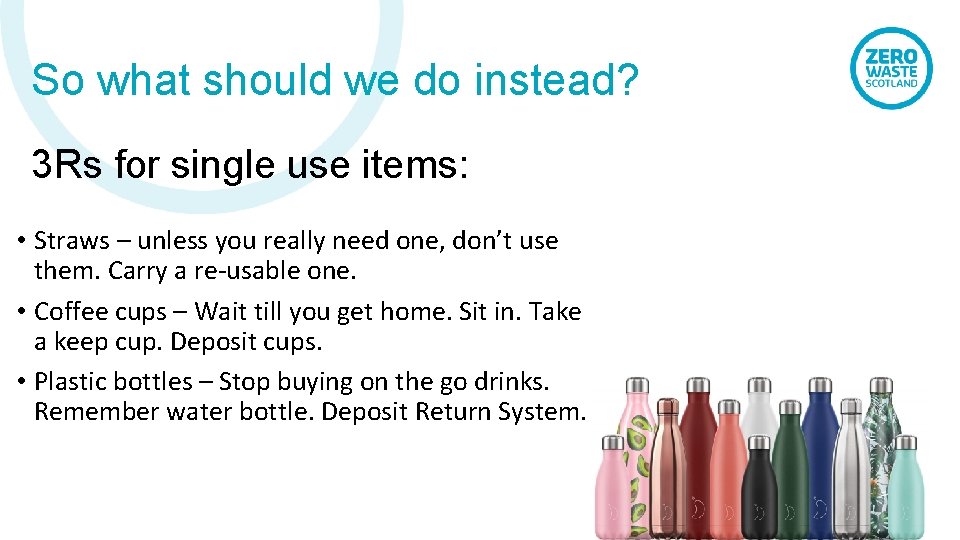 So what should we do instead?

ZERO WASTE SCOTLAND

3Rs for single use items:

• Straws – unless you really need one, don't use them. Carry a re-usable one.
• Coffee cups – Wait till you get home. Sit in. Take a keep cup. Deposit cups.
• Plastic bottles – Stop buying on the go drinks. Remember water bottle. Deposit Return System.